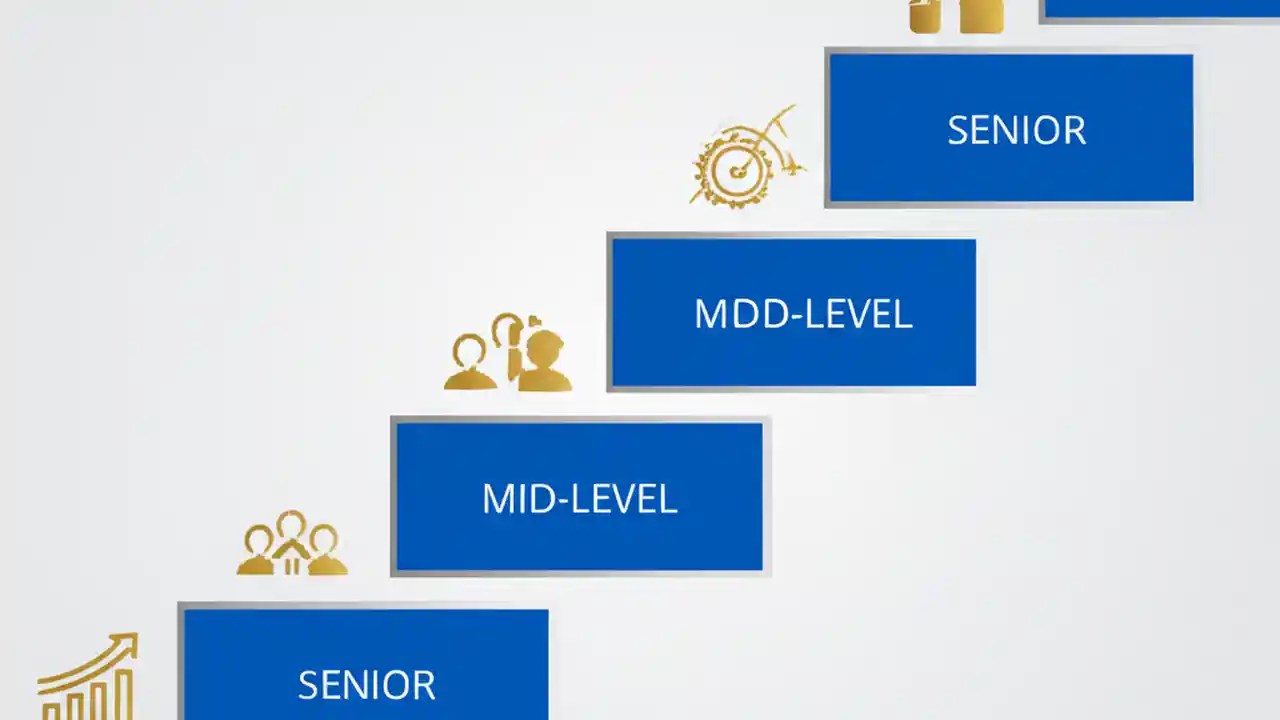 SENIOR

MDD-LEVEL

MID-LEVEL

SENIOR